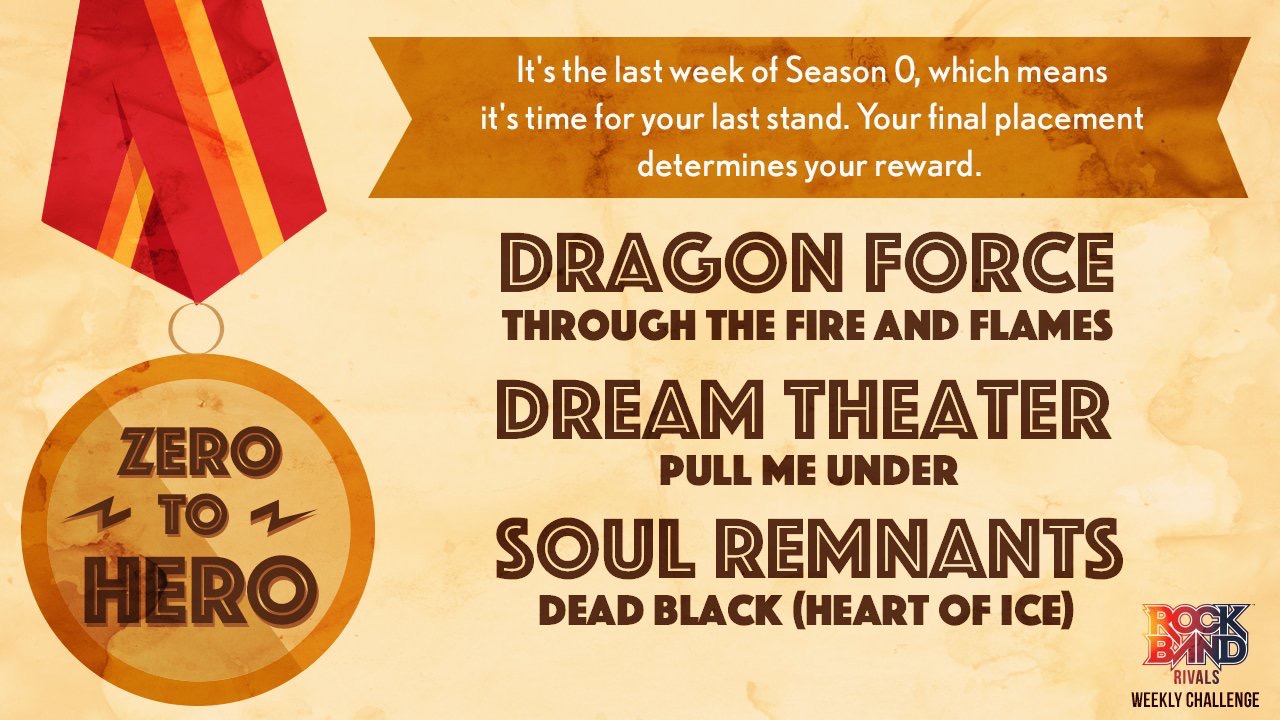 ZERO TO HERO

It's the last week of Season 0, which means it's time for your last stand. Your final placement determines your reward.

DRAGON FORCE
THROUGH THE FIRE AND FLAMES

DREAM THEATER
PULL ME UNDER

SOUL REMNANTS
DEAD BLACK (HEART OF ICE)

ROCK BAND RIVALS
WEEKLY CHALLENGE